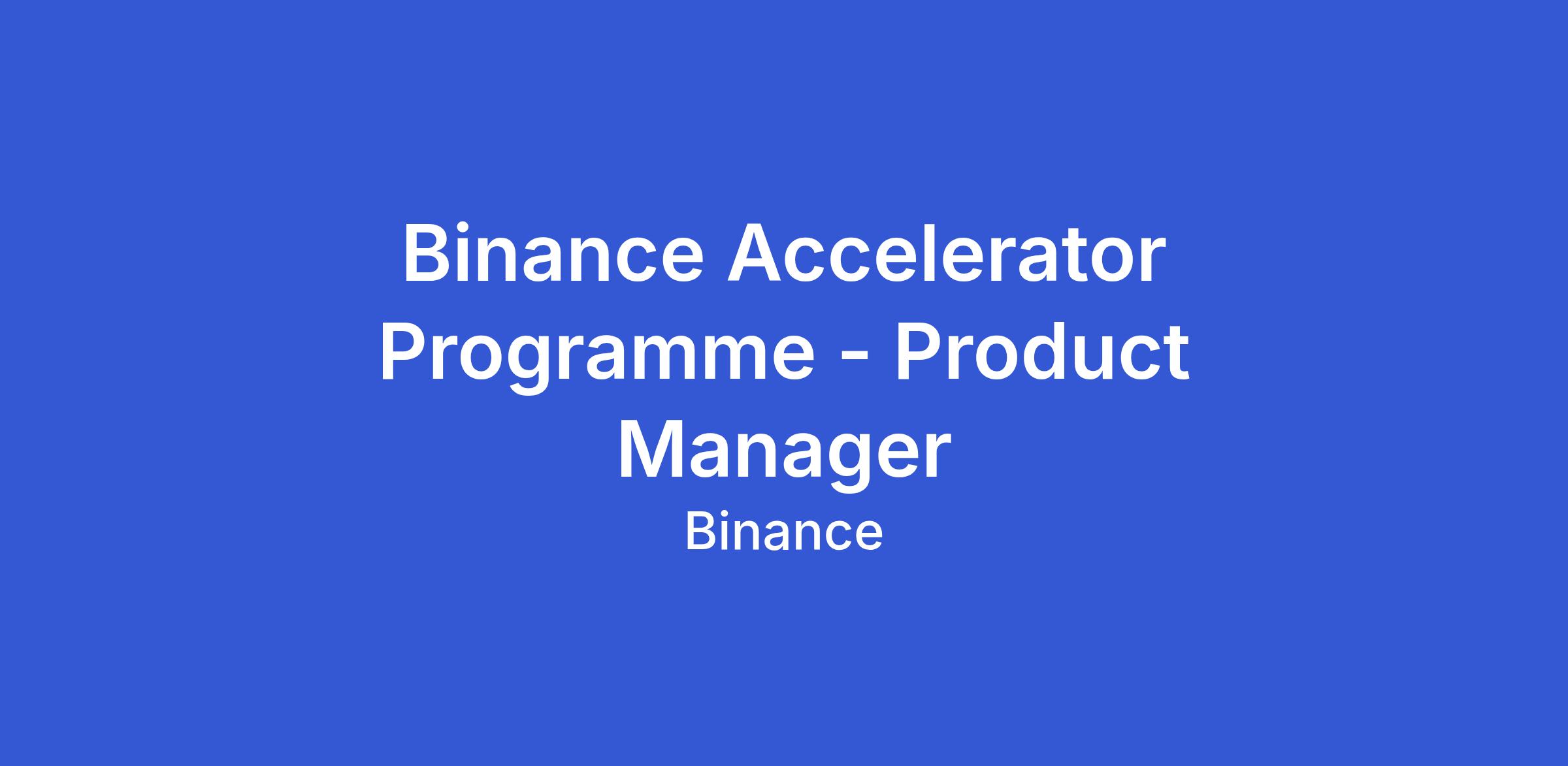 Binance Accelerator Programme - Product Manager

Binance